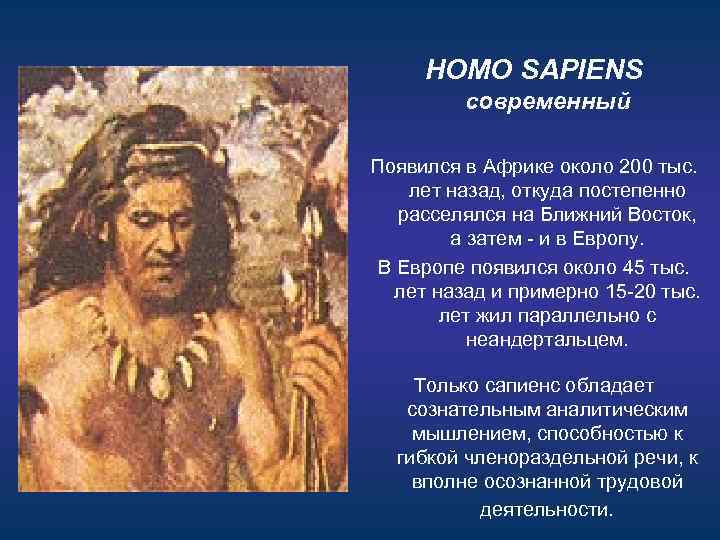 HOMO SAPIENS
современный

Появился в Африке около 200 тыс. лет назад, откуда постепенно расселялся на Ближний Восток, а затем - и в Европу.

В Европе появился около 45 тыс. лет назад и примерно 15-20 тыс. лет жил параллельно с неандертальцем.

Только сапиенс обладает сознательным аналитическим мышлением, способностью к гибкой членораздельной речи, к вполне осознанной трудовой деятельности.